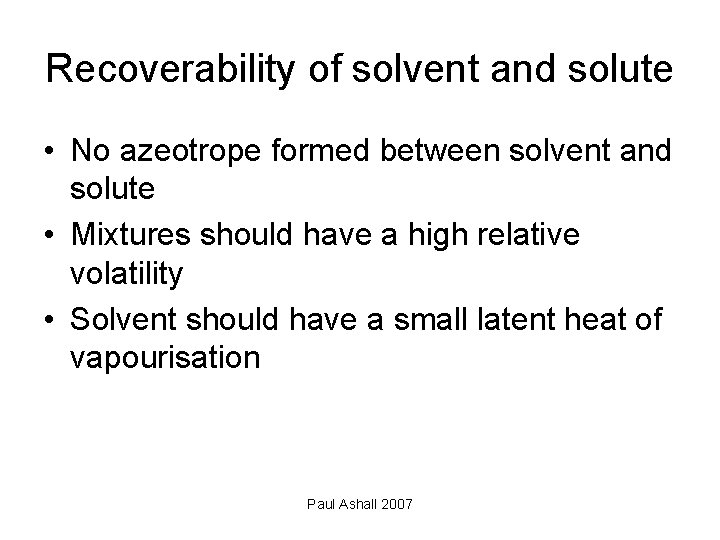 Recoverability of solvent and solute

• No azeotrope formed between solvent and solute
• Mixtures should have a high relative volatility
• Solvent should have a small latent heat of vapourisation

Paul Ashall 2007